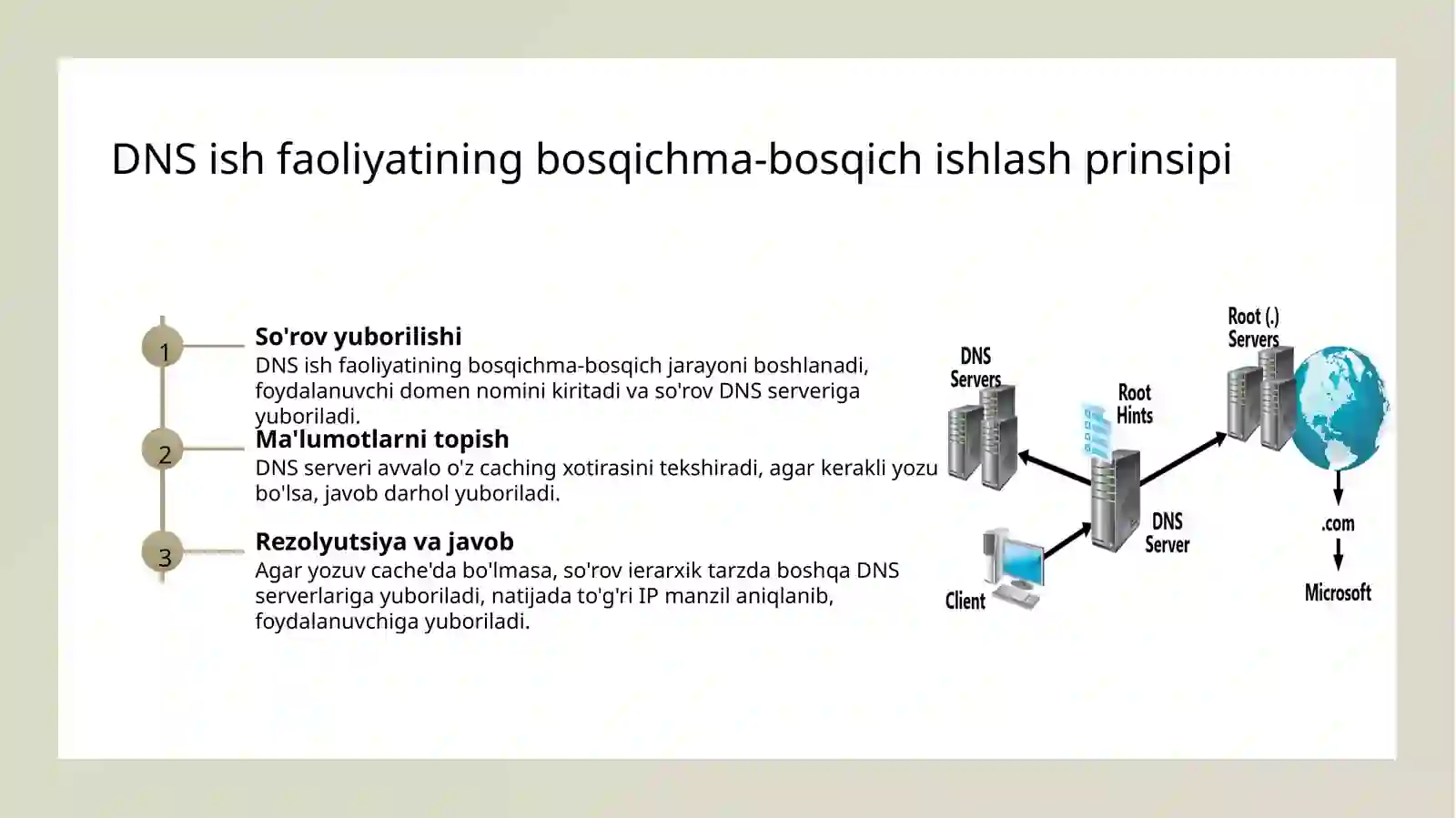 DNS ish faoliyatining bosqichma-bosqich ishlash prinsipi

1

So'rov yuborilishi

DNS ish faoliyatining bosqichma-bosqich jarayoni boshlanadi, foydalanuvchi domen nomini kiritadi va so'rov DNS serveriga yuboriladi.

2

Ma'lumotlarni topish

DNS serveri avvalo o'z caching xotirasini tekshiradi, agar kerakli yozu bo'lsa, javob darhol yuboriladi.

3

Rezolyutsiya va javob

Agar yozuv cache'da bo'lmasa, so'rov ierarxik tarzda boshqa DNS serverlariga yuboriladi, natijada to'g'ri IP manzil aniqlanib, foydalanuvchiga yuboriladi.

DNS Servers

Root Hints

Root (.) Servers

DNS Server

Client

.com

Microsoft